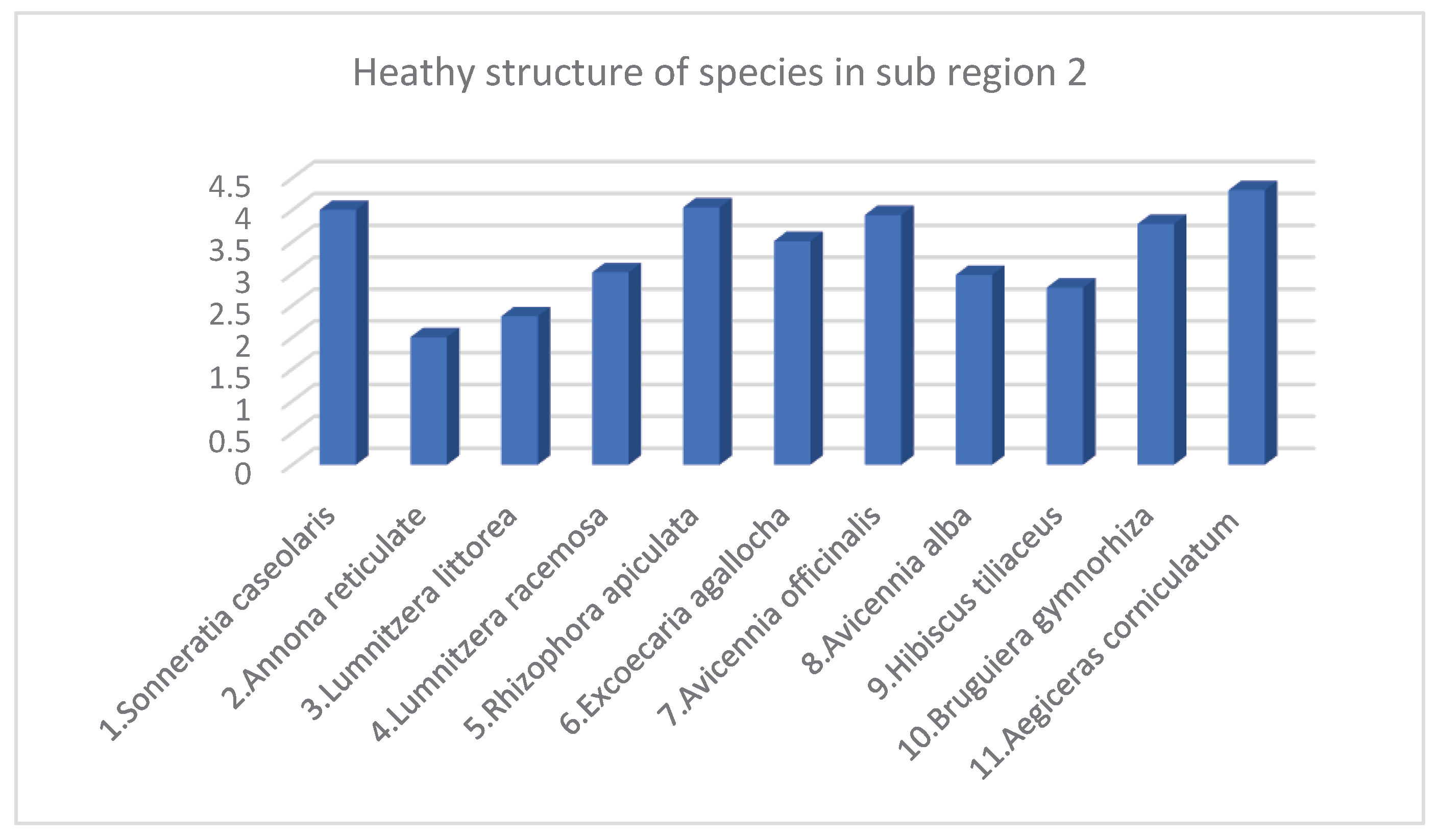 Heathy structure of species in sub region 2

4.5
4
3.5
3
2.5
2
1.5
1
0.5
0

1.Sonneratia caseolaris
2.Annona reticulate
3.Lumnitzera littorea
4.Lumnitzera racemosa
5.Rhizophora apiculata
6.Excoecaria agallocha
7.Avicennia officinalis
8.Avicennia alba
9.Hibiscus tiliaceus
10.Bruguiera gymnorhiza
11.Aegiceras corniculatum